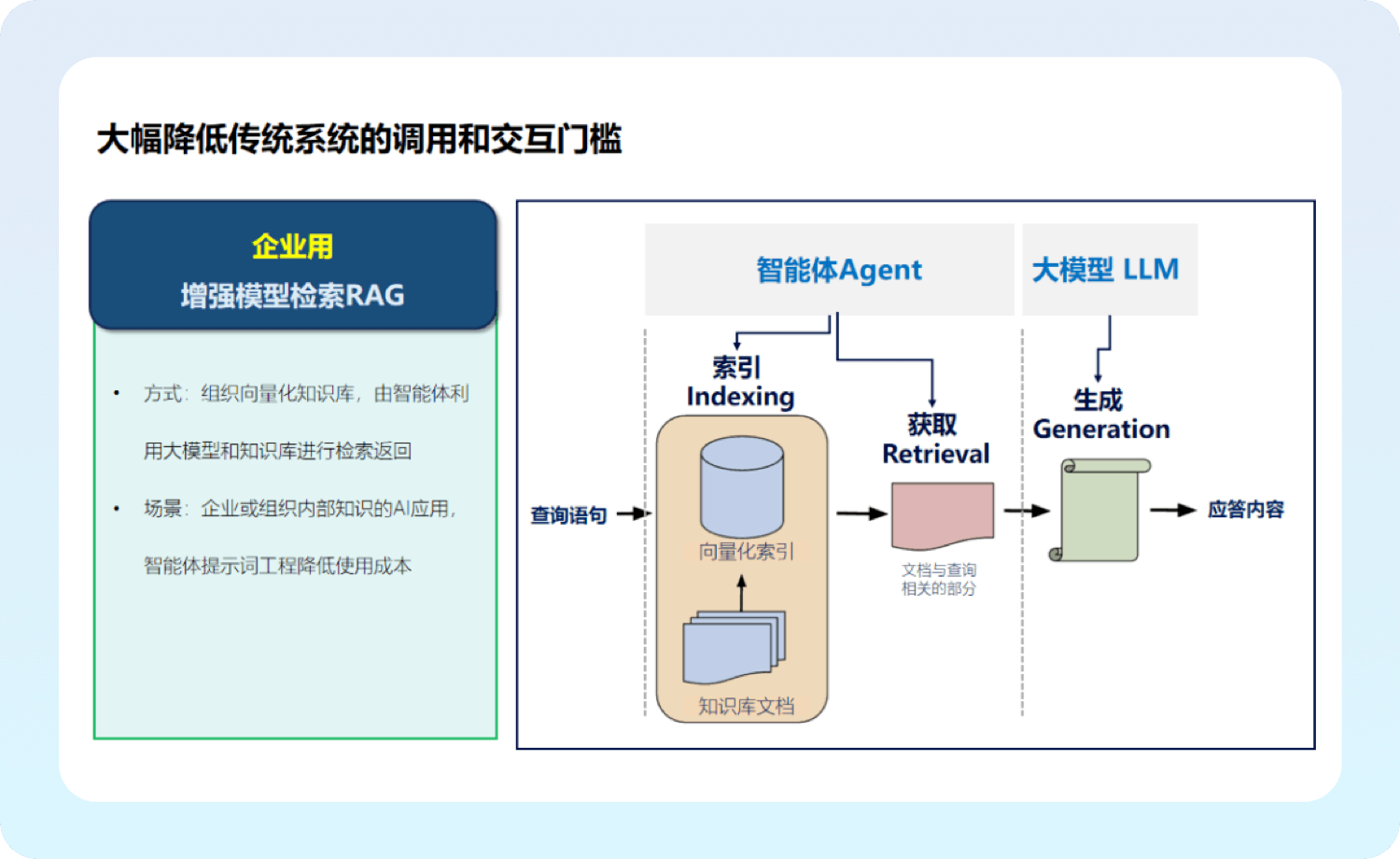 大幅降低传统系统的调用和交互门槛

企业用
增强模型检索RAG

• 方式：组织向量化知识库，由智能体利用大模型和知识库进行检索返回

• 场景：企业或组织内部知识的AI应用，智能体提示词工程降低使用成本

智能体Agent

大模型 LLM

索引
Indexing

获取
Retrieval

生成
Generation

查询语句

向量化索引

知识库文档

文档与查询相关的部分

应答内容